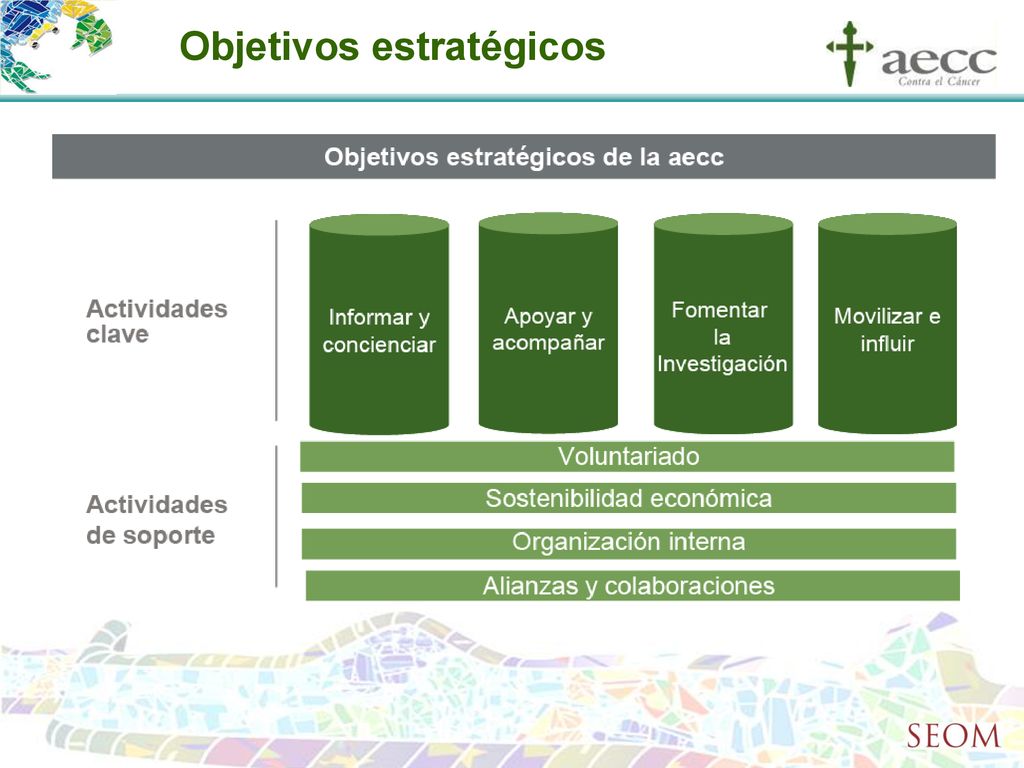 Objetivos estratégicos

aecc
Contra el Cáncer

Objetivos estratégicos de la aecc

Actividades clave

Informar y concienciar

Apoyar y acompañar

Fomentar la Investigación

Movilizar e influir

Actividades de soporte

Voluntariado

Sostenibilidad económica

Organización interna

Alianzas y colaboraciones

SEOM